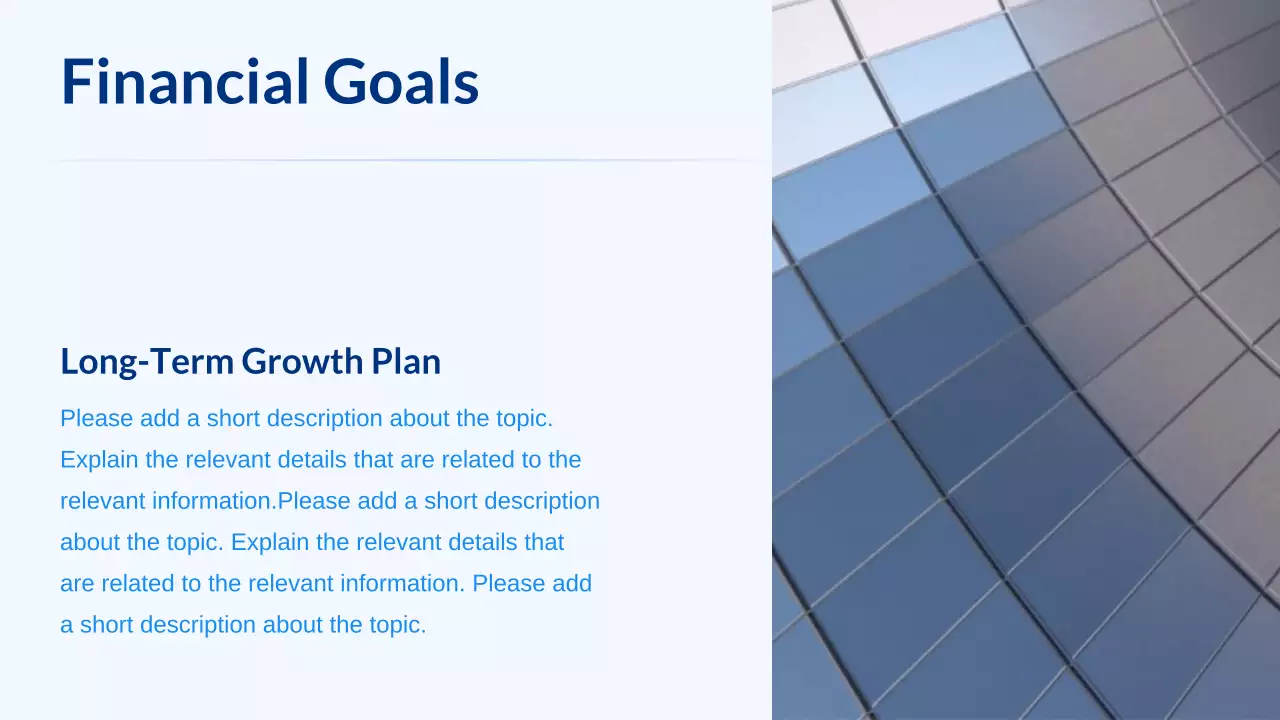 Financial Goals

Long-Term Growth Plan

Please add a short description about the topic. Explain the relevant details that are related to the relevant information.Please add a short description about the topic. Explain the relevant details that are related to the relevant information. Please add a short description about the topic.